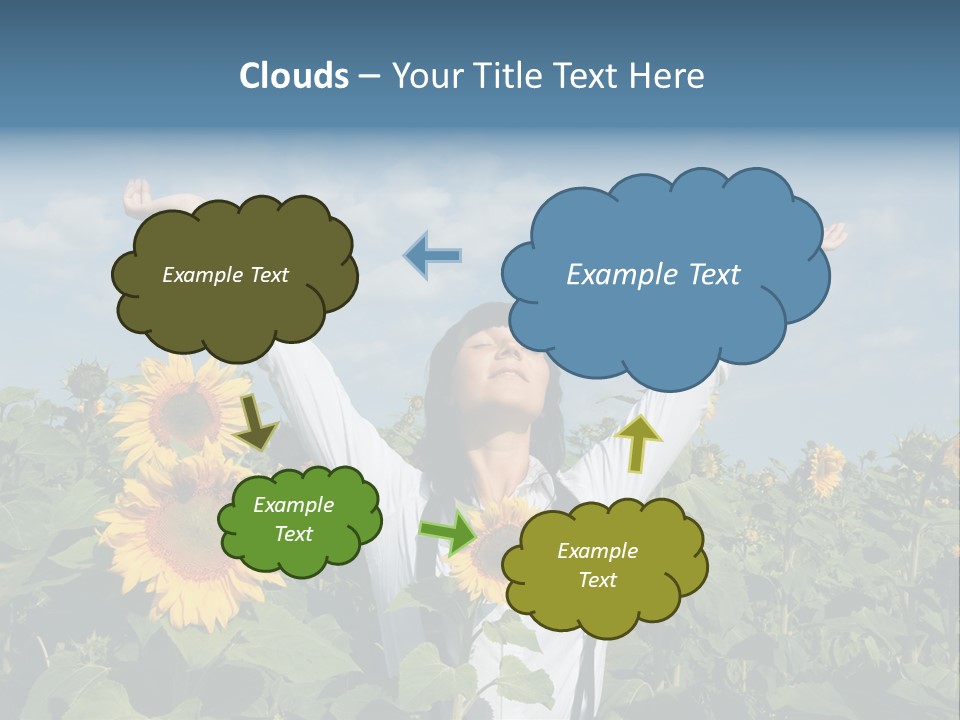 Clouds – Your Title Text Here

Example Text

Example Text

Example Text

Example Text